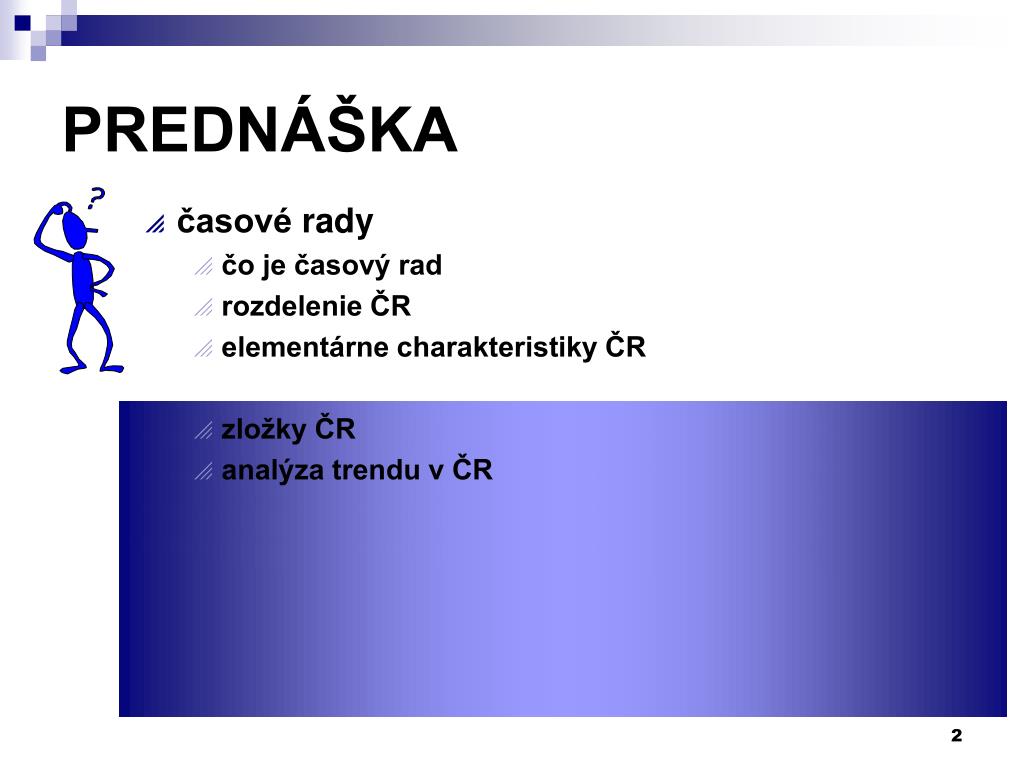 PREDNÁŠKA

?

časové rady
čo je časový rad
rozdelenie ČR
elementárne charakteristiky ČR

zložky ČR
analýza trendu v ČR

2